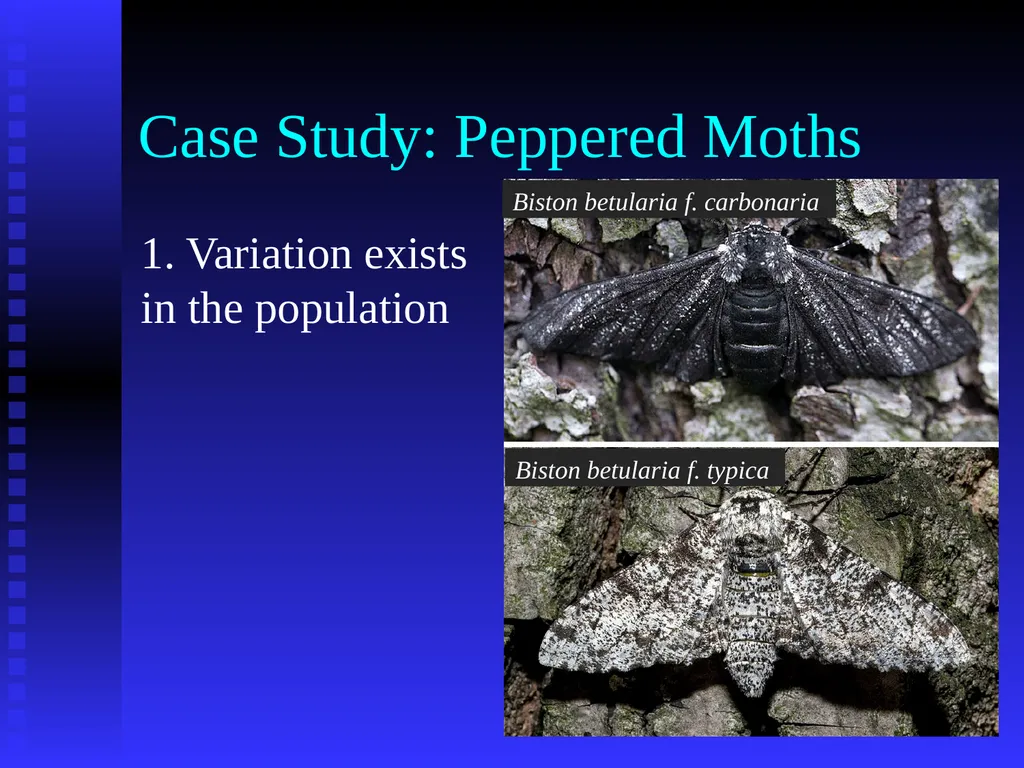 Case Study: Peppered Moths

1. Variation exists in the population

Biston betularia f. carbonaria

Biston betularia f. typica